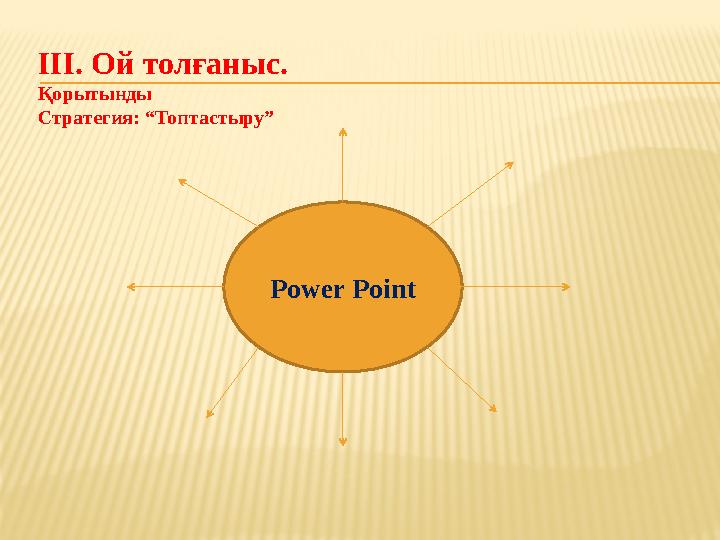 III. Ой толғаныс.
Қорытынды
Стратегия: “Топтастыру”

Power Point